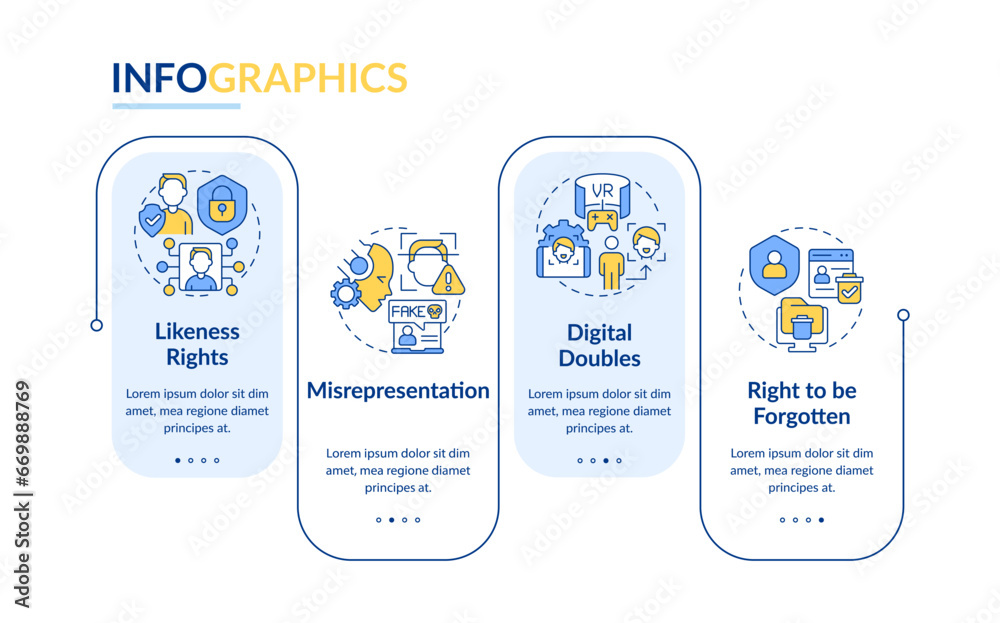 INFOGRAPHICS

Likeness Rights

Lorem ipsum dolor sit dim amet, mea regione diamet principes at.

FAKE

Misrepresentation

Lorem ipsum dolor sit dim amet, mea regione diamet principes at.

VR

Digital Doubles

Lorem ipsum dolor sit dim amet, mea regione diamet principes at.

Right to be Forgotten

Lorem ipsum dolor sit dim amet, mea regione diamet principes at.

Adobe Stock | #669888769